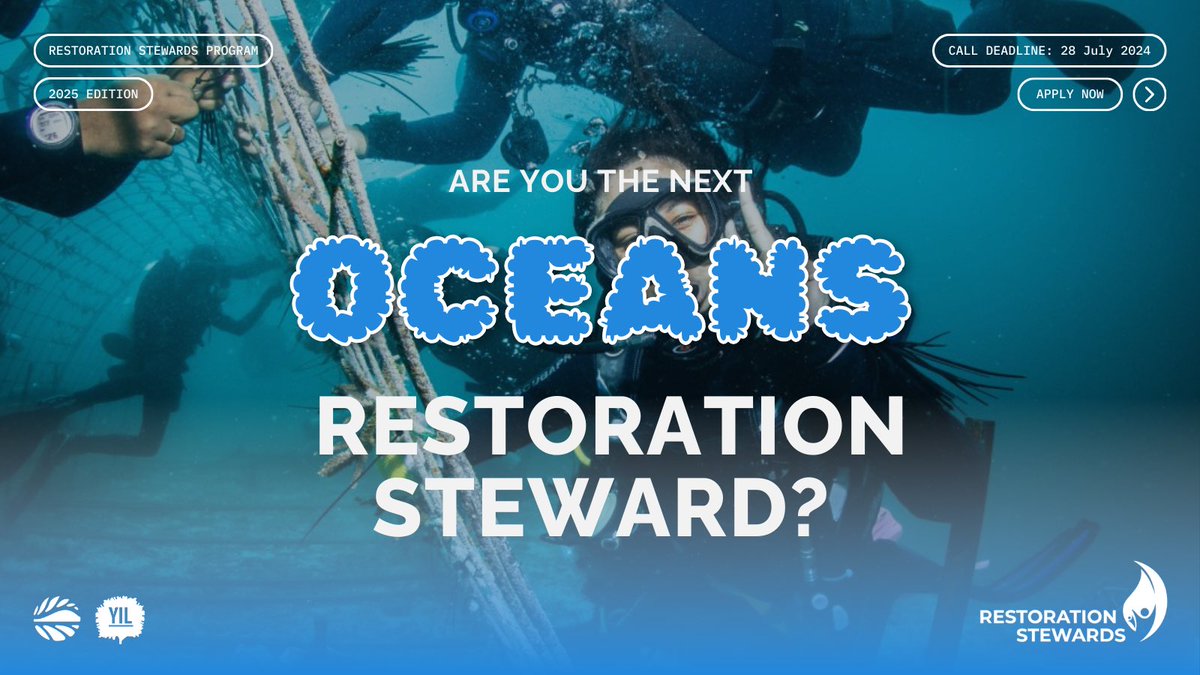 RESTORATION STEWARDS PROGRAM

2025 EDITION

CALL DEADLINE: 28 July 2024

APPLY NOW

ARE YOU THE NEXT

OCEANS

RESTORATION STEWARD?

YIL

RESTORATION STEWARDS